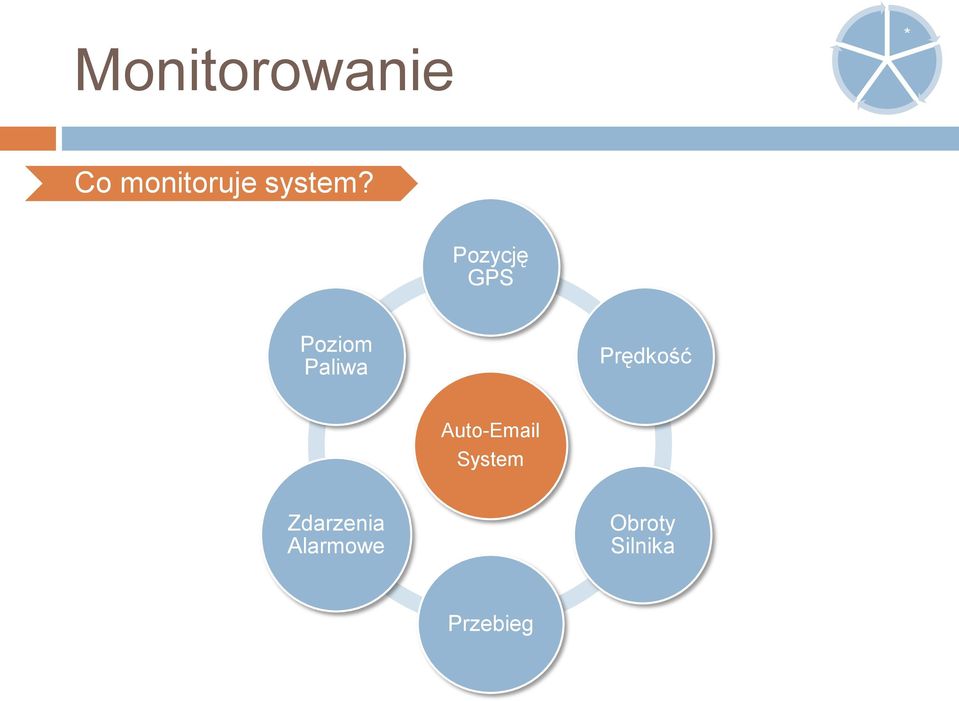 Monitorowanie

Co monitoruje system?

Pozycję GPS

Prędkość

Obroty Silnika

Przebieg

Zdarzenia Alarmowe

Poziom Paliwa

Auto-Email System